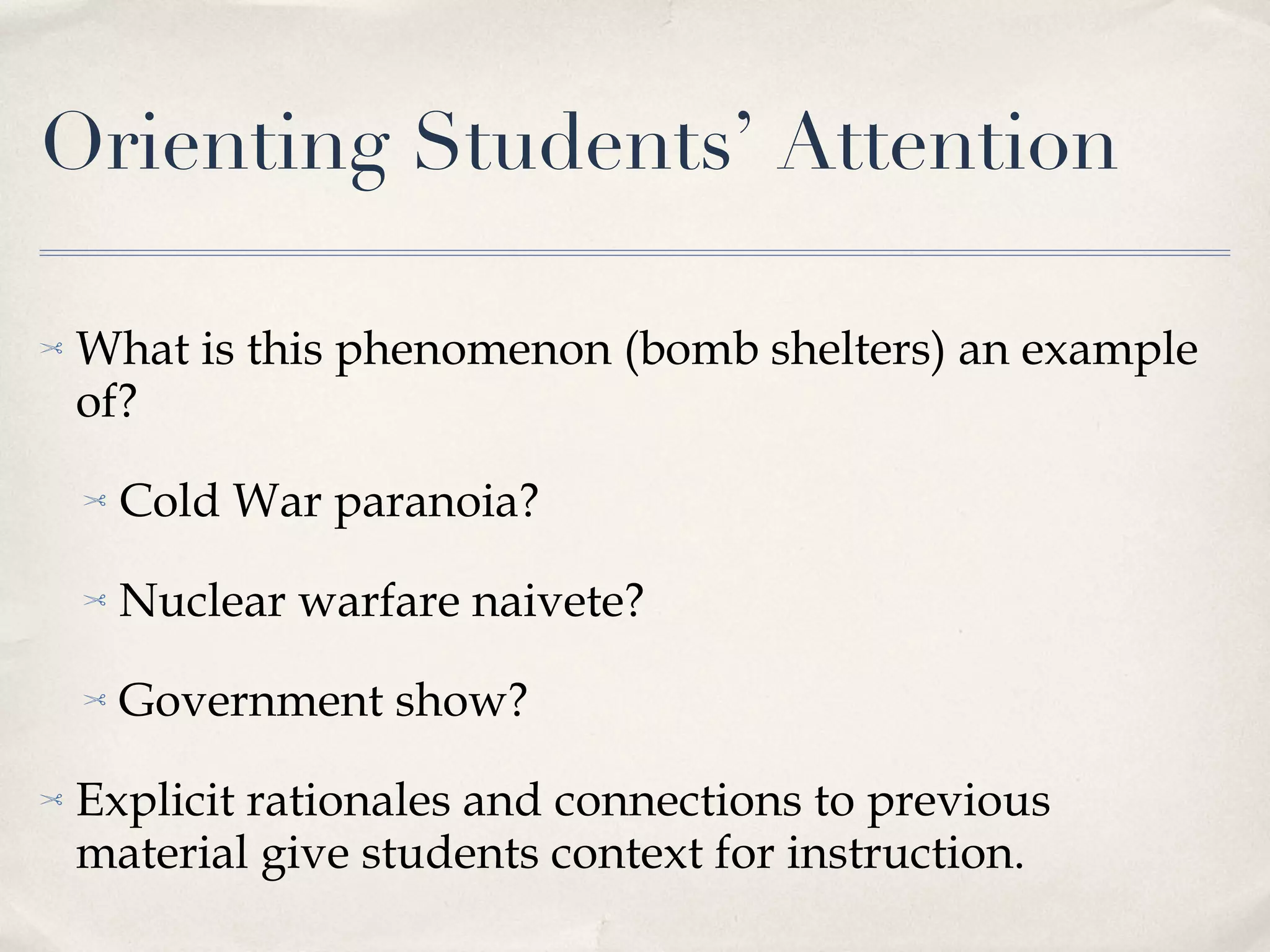 Orienting Students' Attention

What is this phenomenon (bomb shelters) an example of?

Cold War paranoia?

Nuclear warfare naivete?

Government show?

Explicit rationales and connections to previous material give students context for instruction.